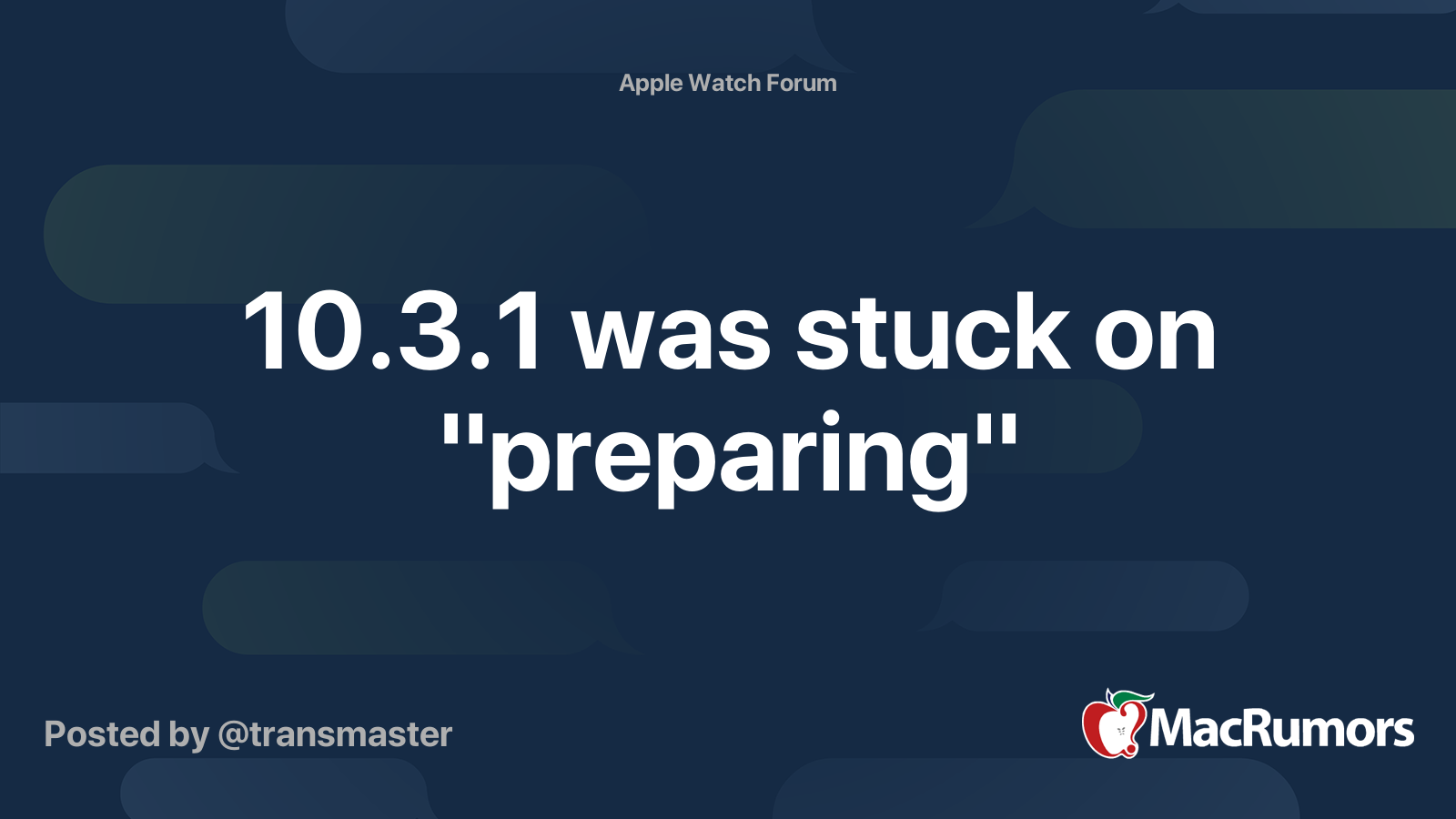 Apple Watch Forum

10.3.1 was stuck on "preparing"

Posted by @transmaster

MacRumors